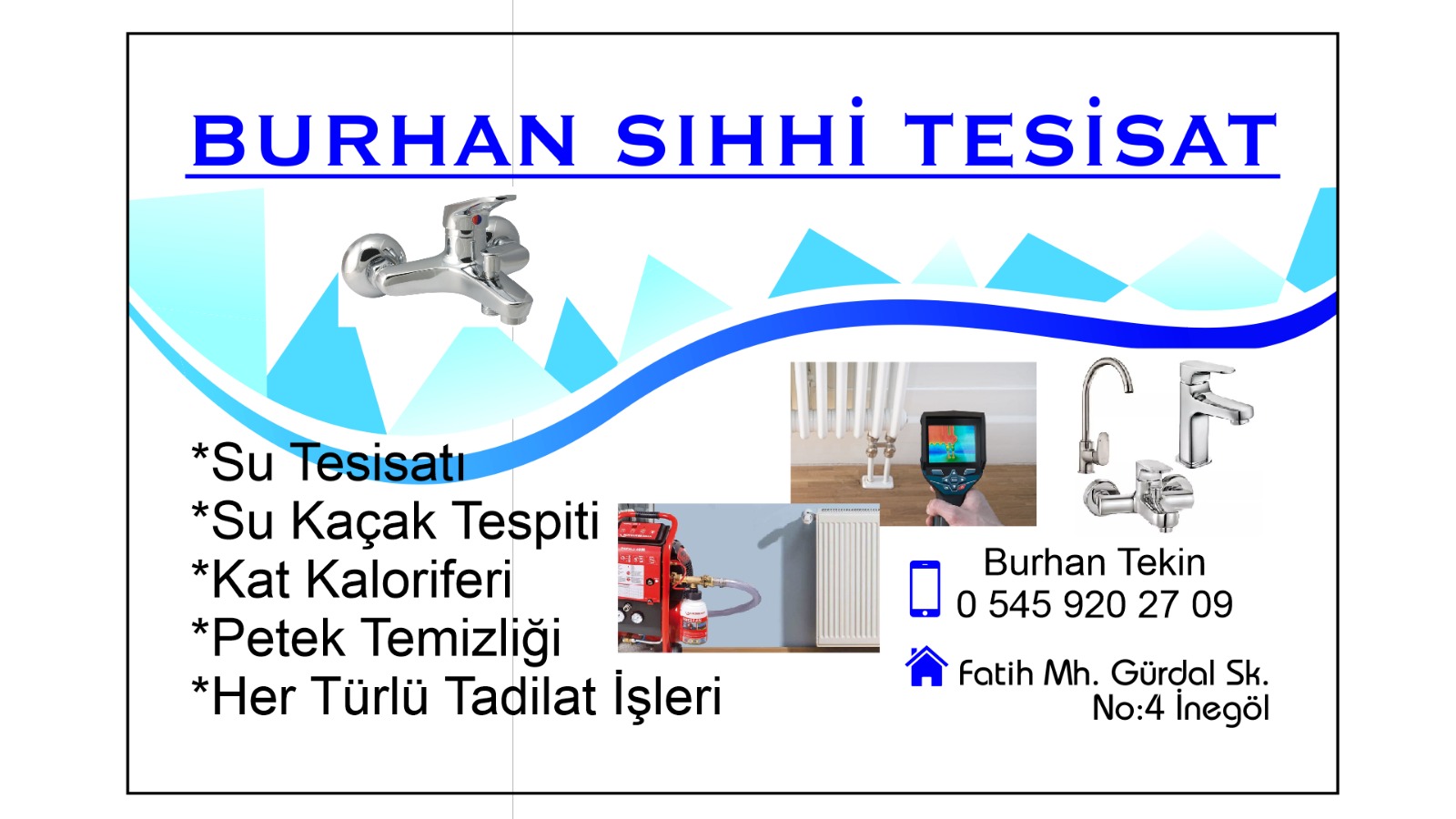 BURHAN SIHHİ TESİSAT

*Su Tesisatı
*Su Kaçak Tespiti
*Kat Kaloriferi
*Petek Temizliği
*Her Türlü Tadilat İşleri

Burhan Tekin
0 545 920 27 09

Fatih Mh. Gürdal Sk.
No:4 İnegöl